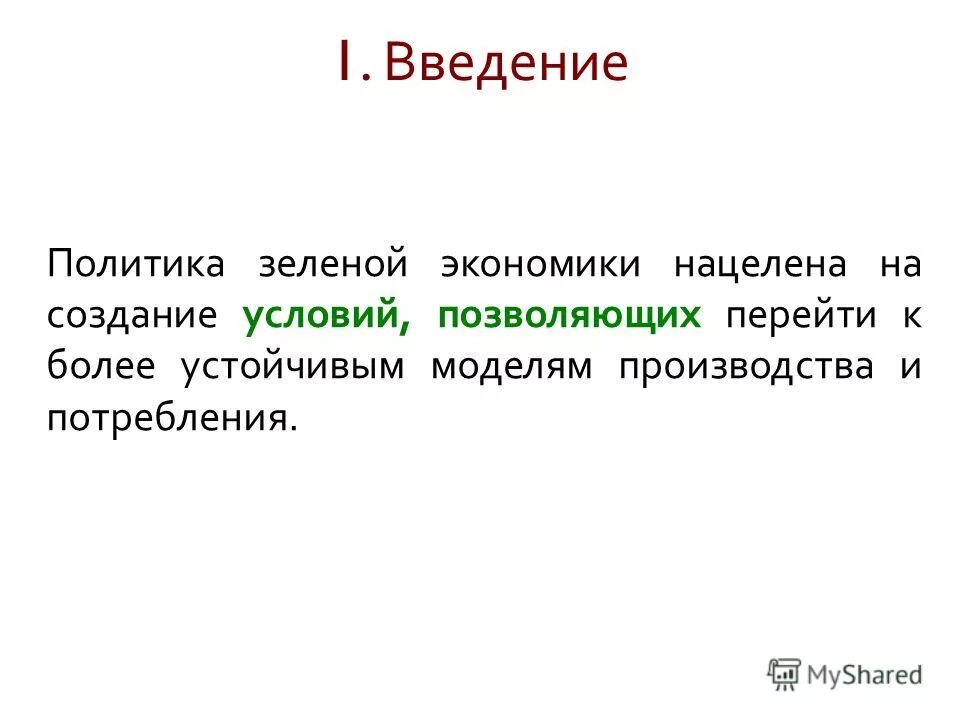 I. Введение

Политика зеленой экономики нацелена на создание условий, позволяющих перейти к более устойчивым моделям производства и потребления.

MyShared